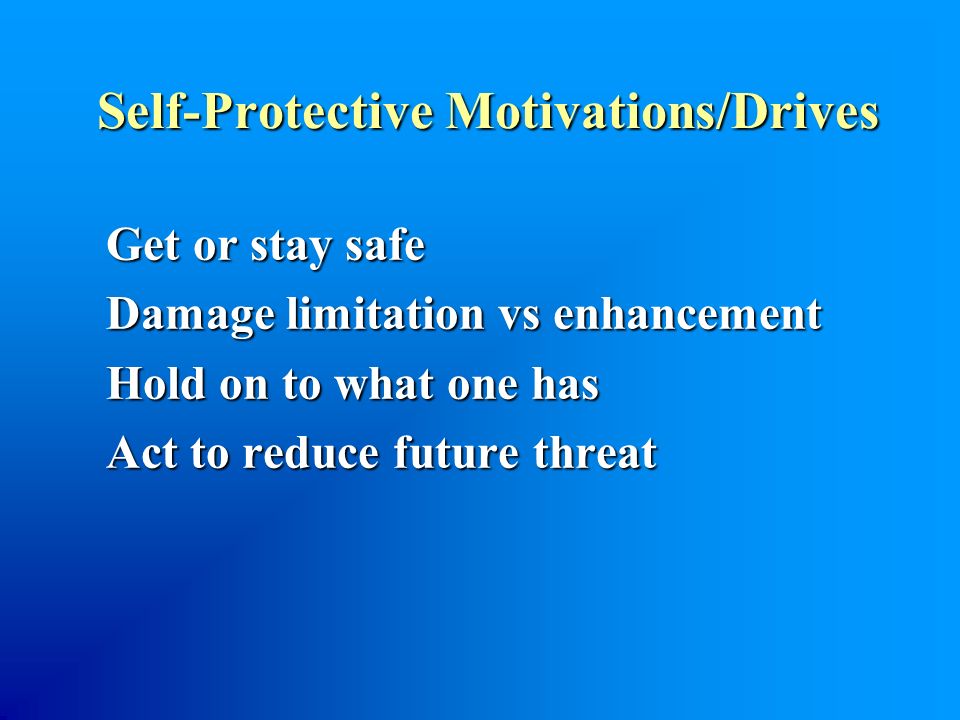 Self-Protective Motivations/Drives

Get or stay safe
Damage limitation vs enhancement
Hold on to what one has
Act to reduce future threat